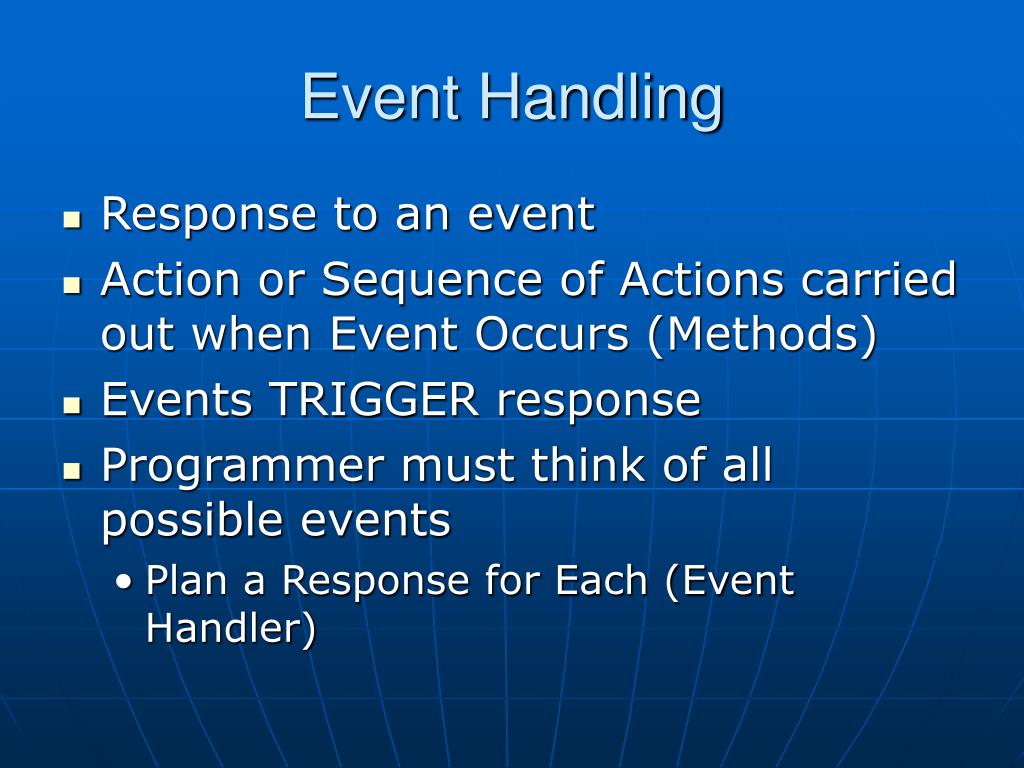 Event Handling

- Response to an event
- Action or Sequence of Actions carried out when Event Occurs (Methods)
- Events TRIGGER response
- Programmer must think of all possible events
  - Plan a Response for Each (Event Handler)